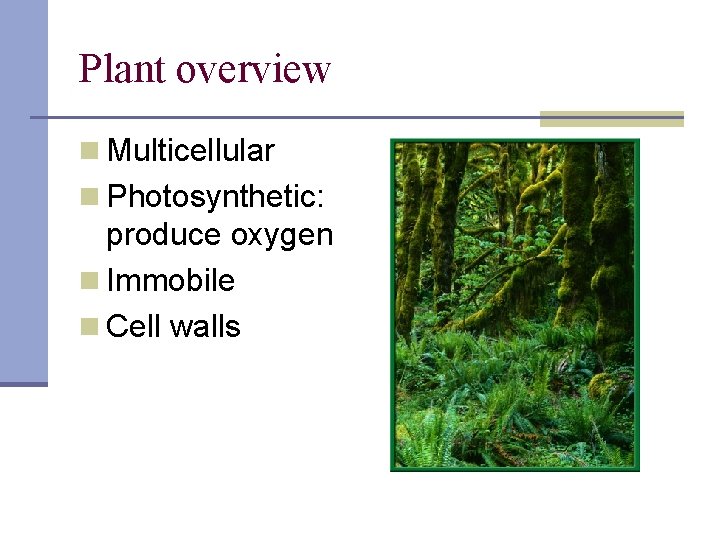 Plant overview

Multicellular
Photosynthetic: produce oxygen
Immobile
Cell walls